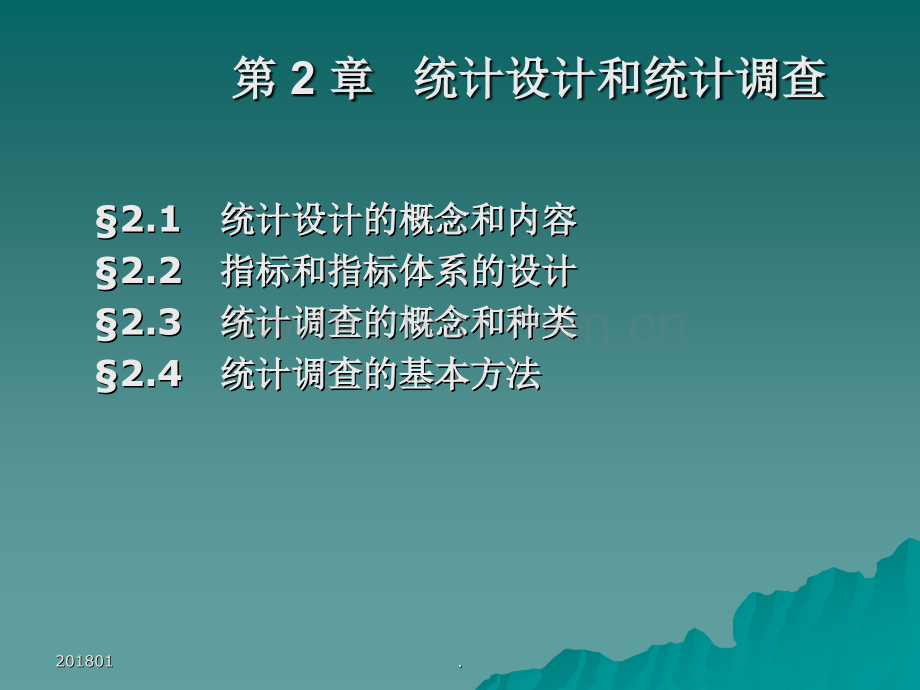 第 2 章 统计设计和统计调查

§2.1 统计设计的概念和内容
§2.2 指标和指标体系的设计
§2.3 统计调查的概念和种类
§2.4 统计调查的基本方法

201801

.